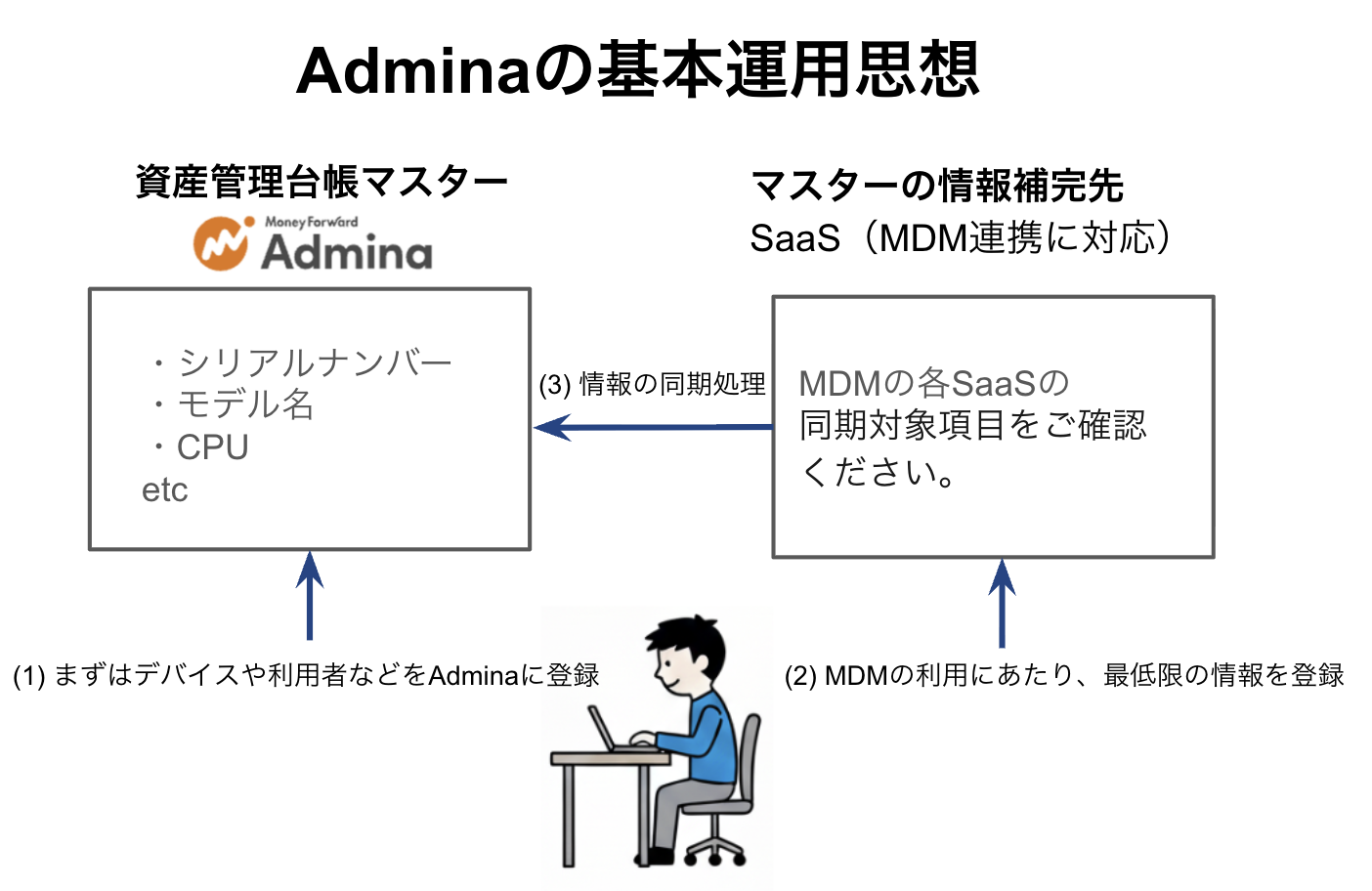 Adminaの基本運用思想

資産管理台帳マスター

Money Forward
Admina

・シリアルナンバー
・モデル名
・CPU
etc

マスターの情報補完先
SaaS（MDM連携に対応）

MDMの各SaaSの同期対象項目をご確認ください。

(3) 情報の同期処理

(1) まずはデバイスや利用者などをAdminaに登録

(2) MDMの利用にあたり、最低限の情報を登録